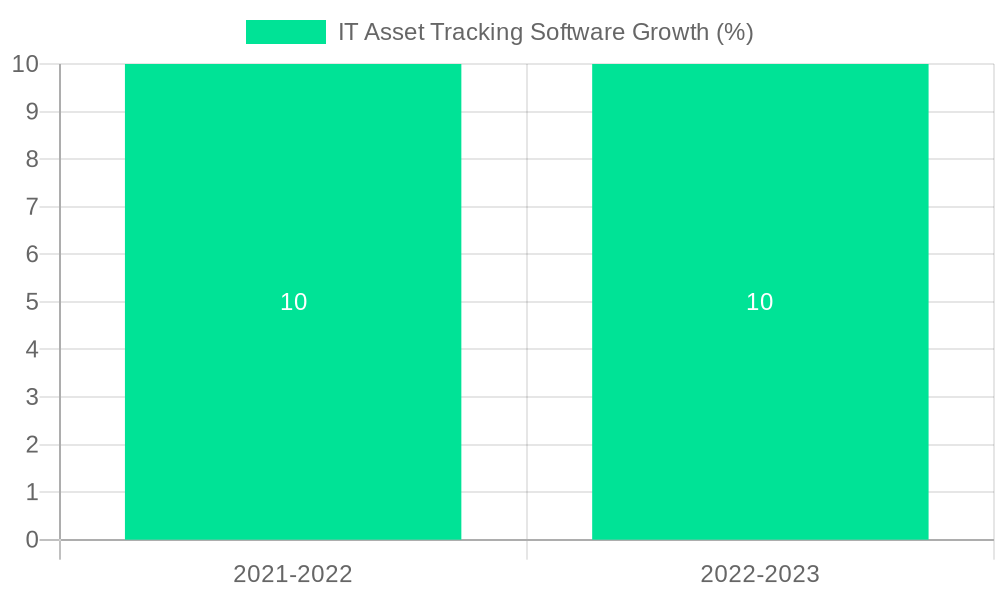 IT Asset Tracking Software Growth (%)

10
9
8
7
6
5
4
3
2
1
0

10

10

2021-2022

2022-2023